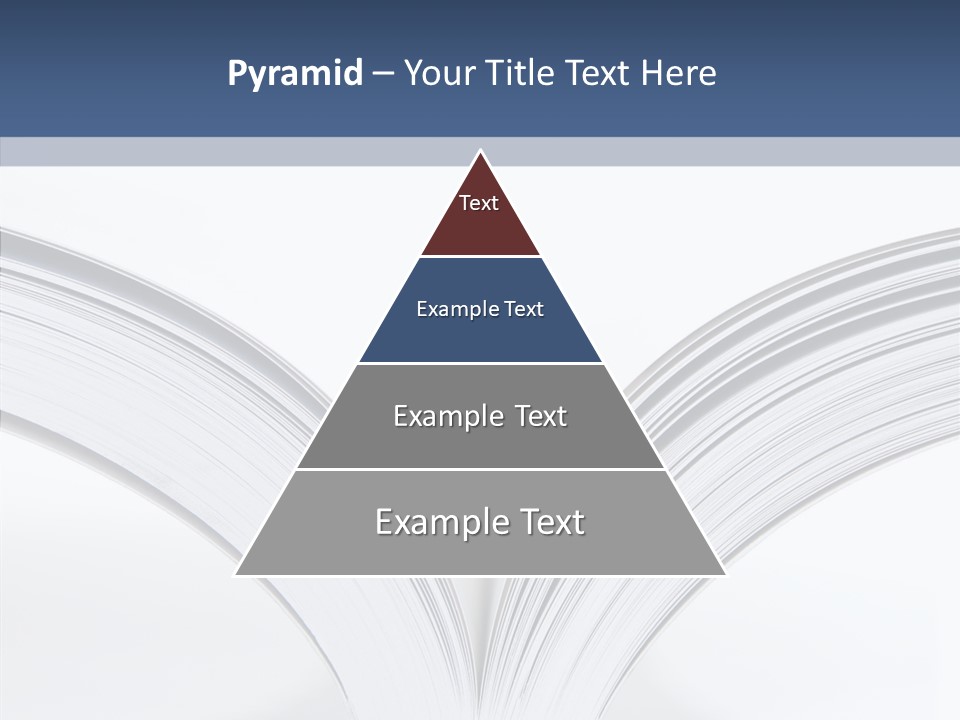 Pyramid – Your Title Text Here

Text

Example Text

Example Text

Example Text